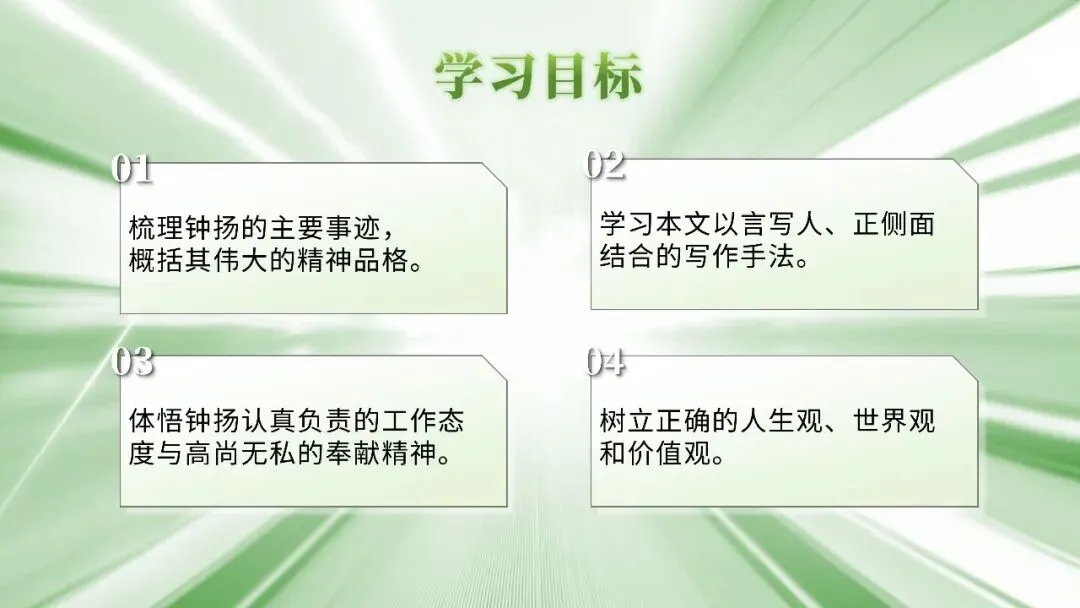 学习目标

01
梳理钟扬的主要事迹，概括其伟大的精神品格。

02
学习本文以言写人、正侧面结合的写作手法。

03
体悟钟扬认真负责的工作态度与高尚无私的奉献精神。

04
树立正确的人生观、世界观和价值观。